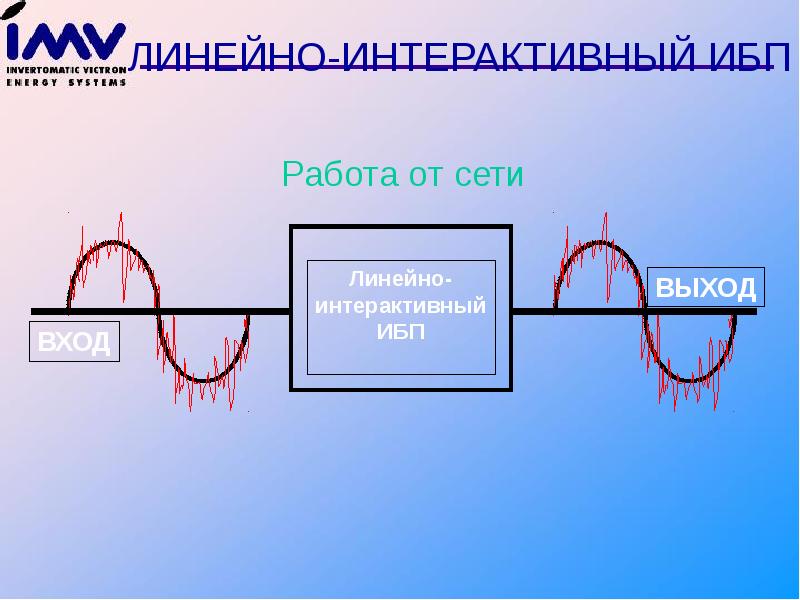 IMV
INVERTOMATIC VICTRON
ENERGY SYSTEMS

ЛИНЕЙНО-ИНТЕРАКТИВНЫЙ ИБП

Работа от сети

ВХОД

Линейно-интерактивный ИБП

ВЫХОД